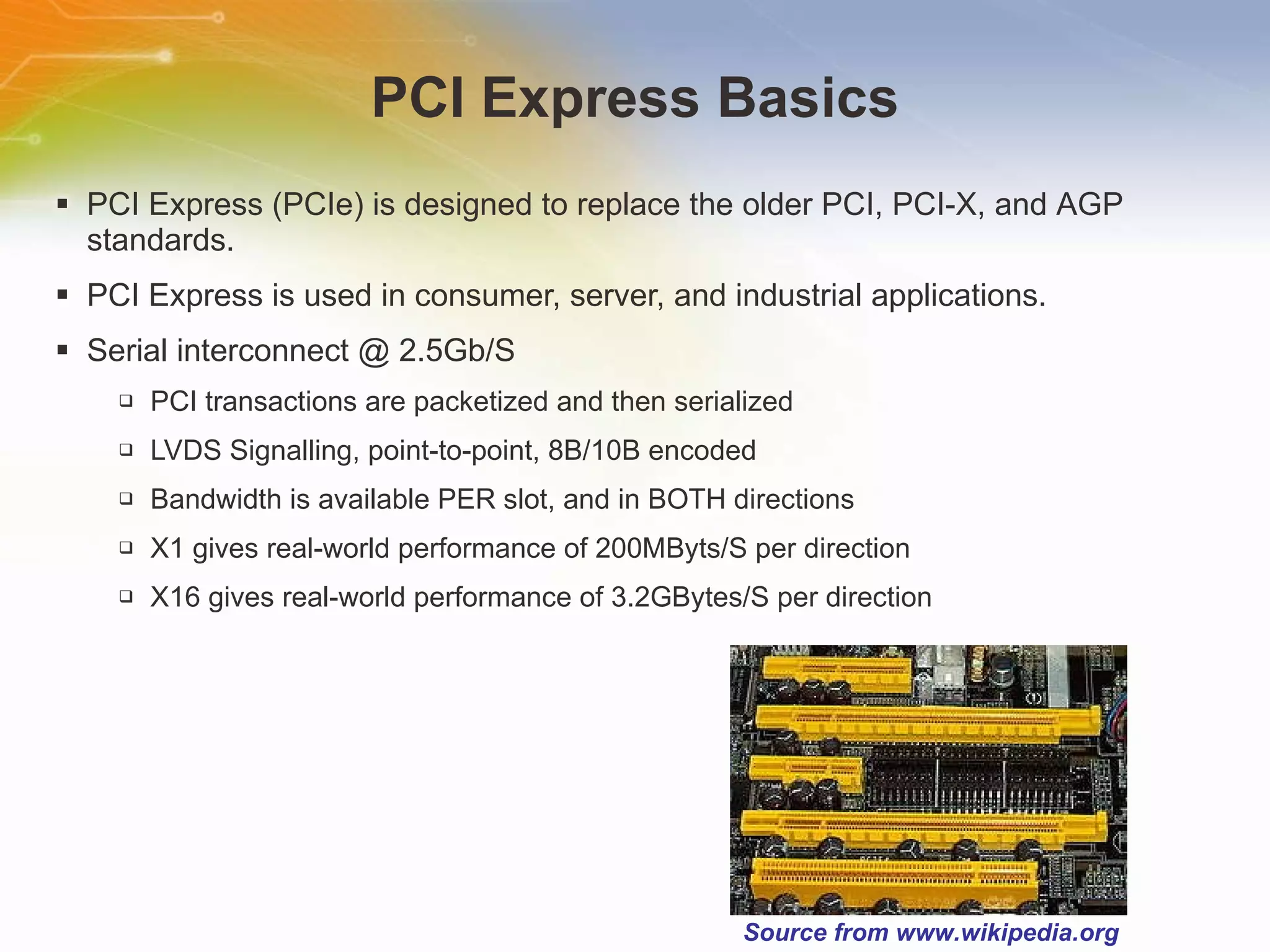 PCI Express Basics

▪ PCI Express (PCIe) is designed to replace the older PCI, PCI-X, and AGP standards.

▪ PCI Express is used in consumer, server, and industrial applications.

▪ Serial interconnect @ 2.5Gb/S

❑ PCI transactions are packetized and then serialized

❑ LVDS Signalling, point-to-point, 8B/10B encoded

❑ Bandwidth is available PER slot, and in BOTH directions

❑ X1 gives real-world performance of 200MByts/S per direction

❑ X16 gives real-world performance of 3.2GBytes/S per direction

Source from www.wikipedia.org